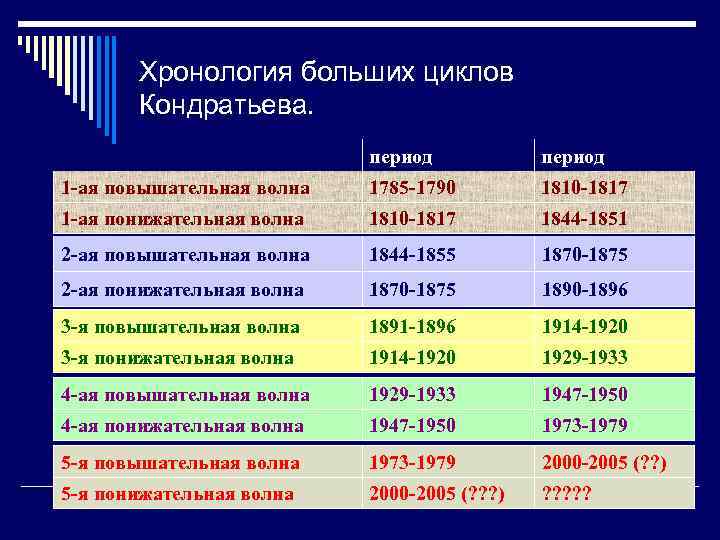 Хронология больших циклов Кондратьева.

| | период | период |
|---|---|---|
| 1-ая повышательная волна | 1785-1790 | 1810-1817 |
| 1-ая понижательная волна | 1810-1817 | 1844-1851 |
| 2-ая повышательная волна | 1844-1855 | 1870-1875 |
| 2-ая понижательная волна | 1870-1875 | 1890-1896 |
| 3-я повышательная волна | 1891-1896 | 1914-1920 |
| 3-я понижательная волна | 1914-1920 | 1929-1933 |
| 4-ая повышательная волна | 1929-1933 | 1947-1950 |
| 4-ая понижательная волна | 1947-1950 | 1973-1979 |
| 5-я повышательная волна | 1973-1979 | 2000-2005 (??) |
| 5-я понижательная волна | 2000-2005 (???) | ????? |